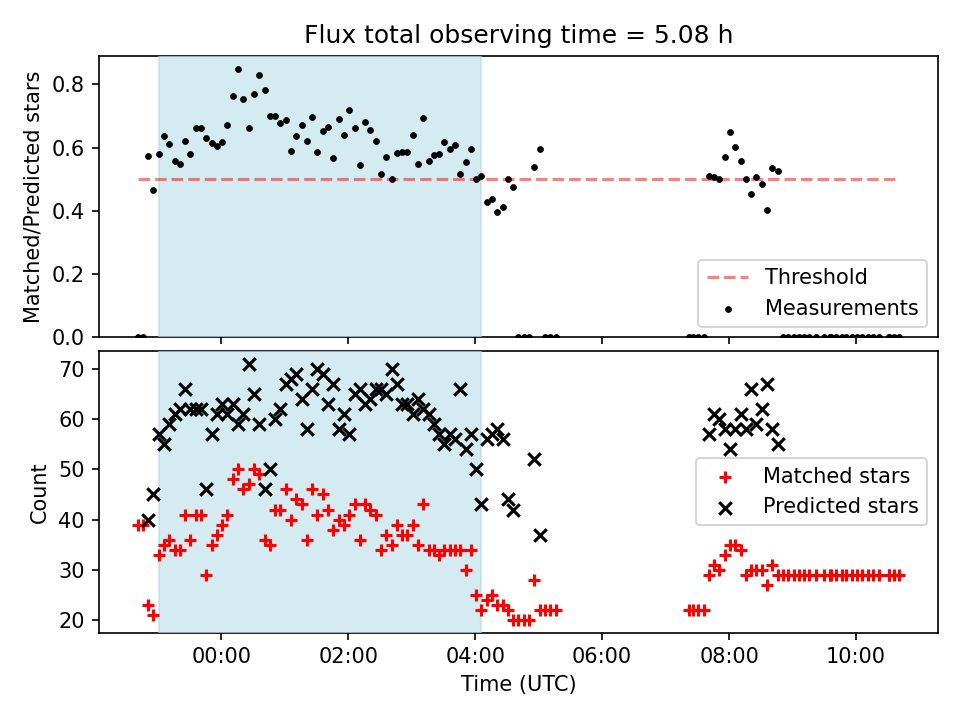 Flux total observing time = 5.08 h

Matched/Predicted stars

0.8
0.6
0.4
0.2
0.0

Threshold
Measurements

Count

70
60
50
40
30
20

Matched stars
Predicted stars

00:00
02:00
04:00
06:00
08:00
10:00

Time (UTC)